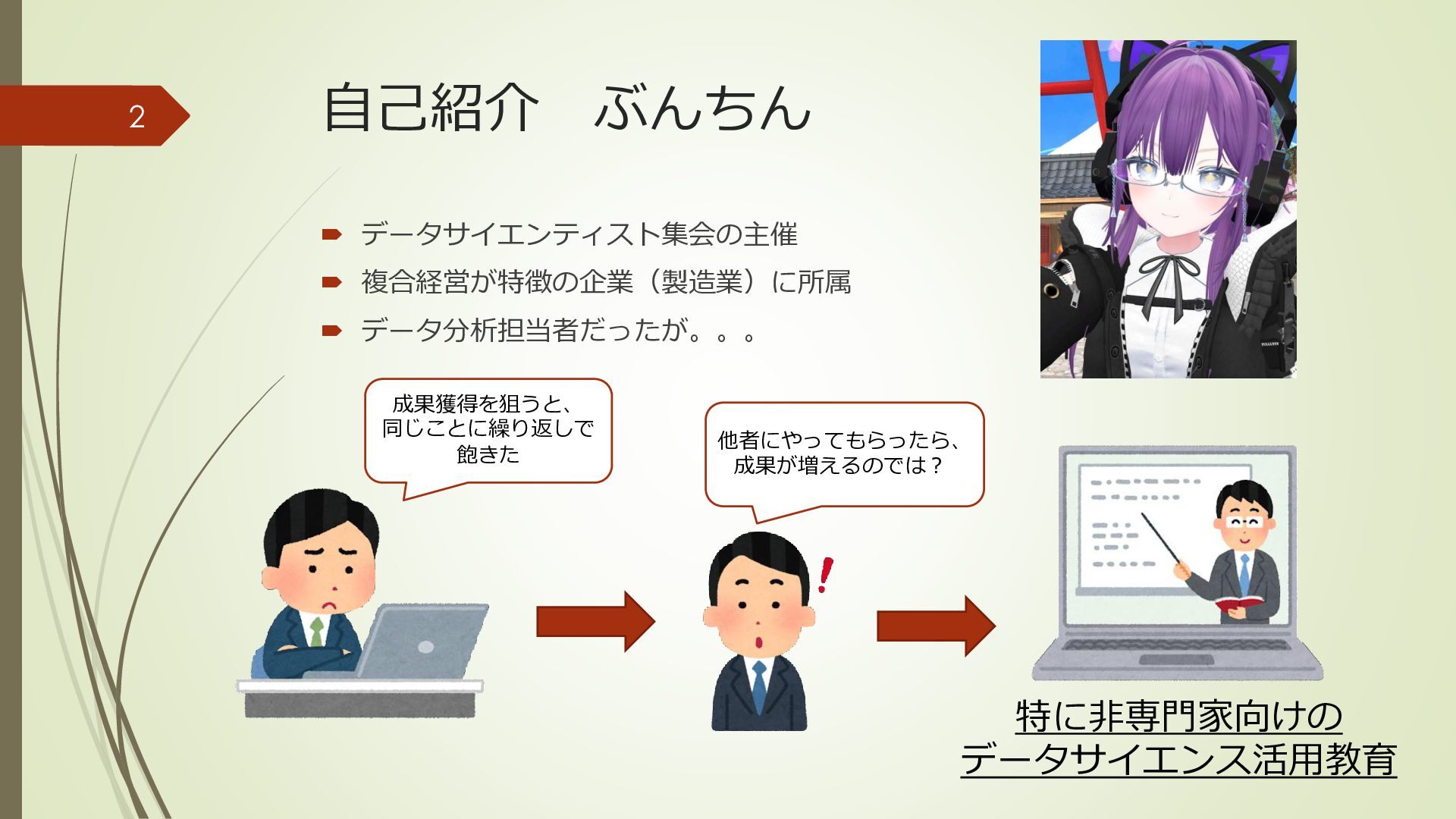 2

自己紹介　ぶんちん

データサイエンティスト集会の主催

複合経営が特徴の企業（製造業）に所属

データ分析担当者だったが。。。

成果獲得を狙うと、同じことに繰り返しで飽きた

他者にやってもらったら、成果が増えるのでは？

特に非専門家向けのデータサイエンス活用教育